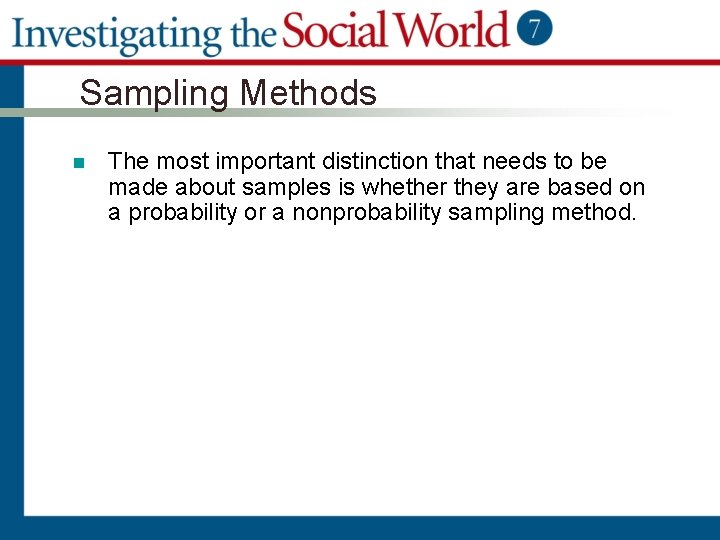 Investigating the Social World 7

Sampling Methods

The most important distinction that needs to be made about samples is whether they are based on a probability or a nonprobability sampling method.